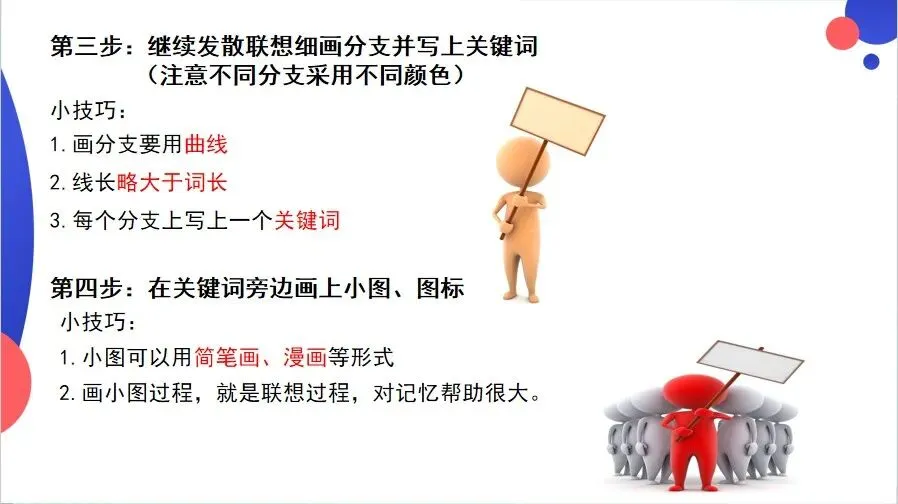 第三步：继续发散联想细画分支并写上关键词
（注意不同分支采用不同颜色）

小技巧：
1. 画分支要用曲线
2. 线长略大于词长
3. 每个分支上写上一个关键词

第四步：在关键词旁边画上小图、图标
小技巧：
1. 小图可以用简笔画、漫画等形式
2. 画小图过程，就是联想过程，对记忆帮助很大。